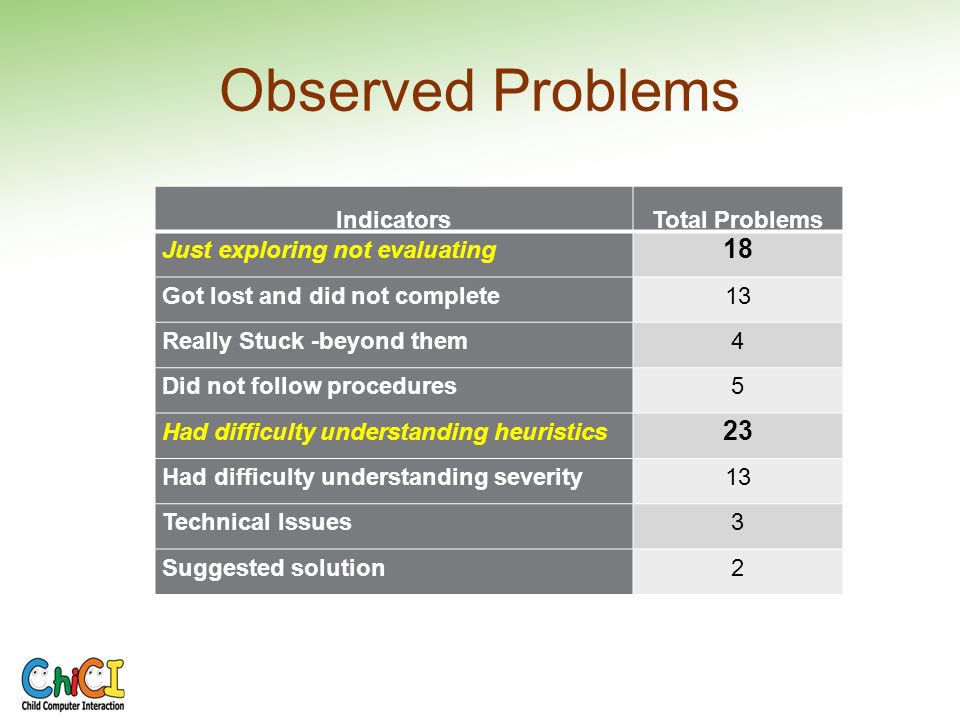 Observed Problems

| Indicators | Total Problems |
|---|---|
| Just exploring not evaluating | 18 |
| Got lost and did not complete | 13 |
| Really Stuck -beyond them | 4 |
| Did not follow procedures | 5 |
| Had difficulty understanding heuristics | 23 |
| Had difficulty understanding severity | 13 |
| Technical Issues | 3 |
| Suggested solution | 2 |

ChiCI
Child Computer Interaction